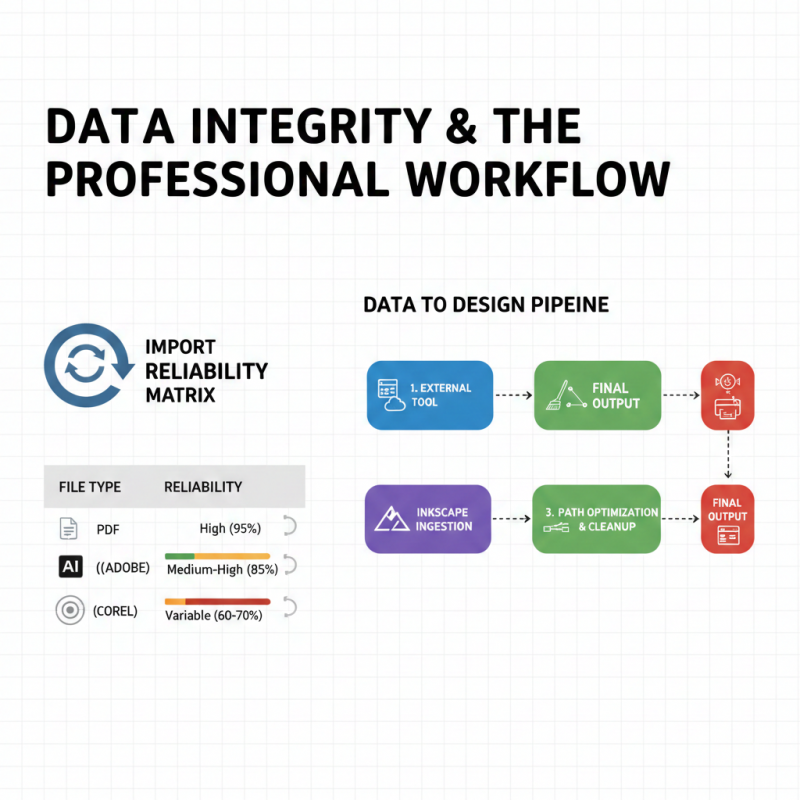 DATA INTEGRITY & THE PROFESSIONAL WORKFLOW

IMPORT RELIABILITY MATRIX

| FILE TYPE | RELIABILITY |
|---|---|
| PDF | High (95%) |
| AI ((ADOBE) | Medium-High (85%) |
| (COREL) | Variable (60-70%) |

DATA TO DESIGN PIPEINE

1. EXTERNAL TOOL

FINAL OUTPUT

INKSCAPE INGESTION

3. PATH OPTIMIZATION & CLEANUP

FINAL OUTPUT